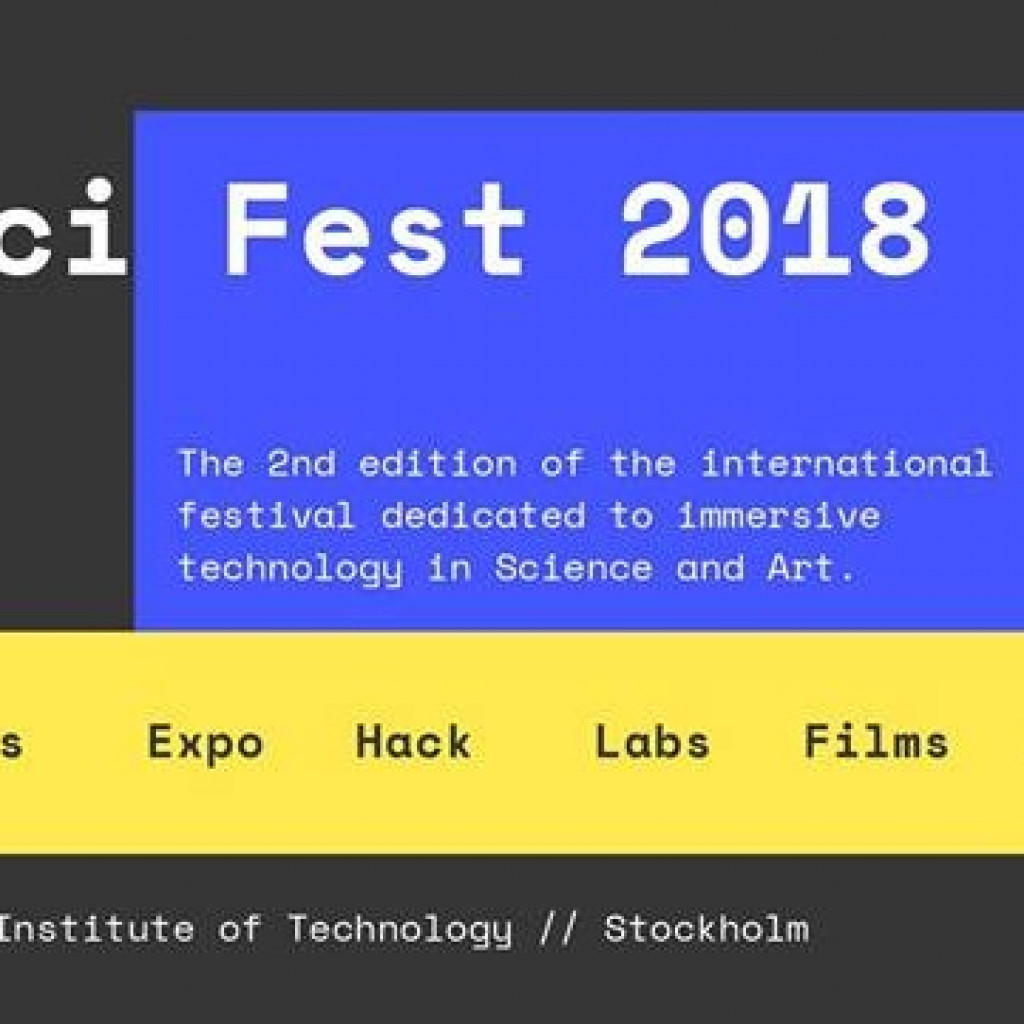 ci Fest 2018

The 2nd edition of the international festival dedicated to immersive technology in Science and Art.

s Expo Hack Labs Films

Institute of Technology // Stockholm